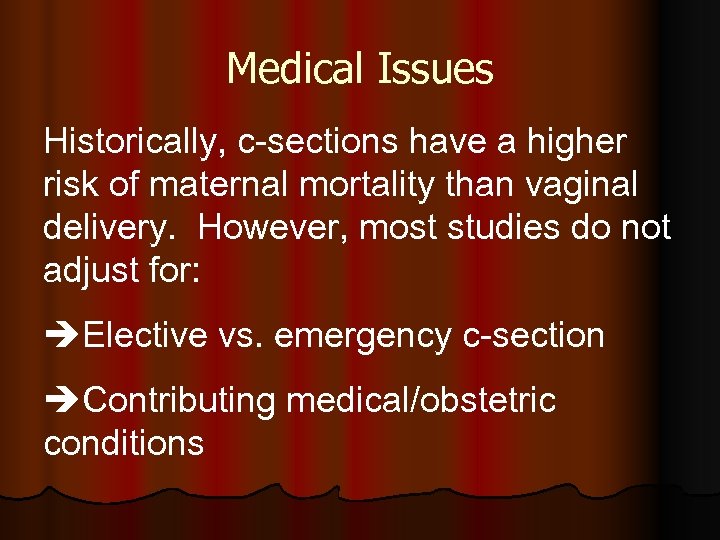 Medical Issues

Historically, c-sections have a higher risk of maternal mortality than vaginal delivery. However, most studies do not adjust for:

➔Elective vs. emergency c-section

➔Contributing medical/obstetric conditions